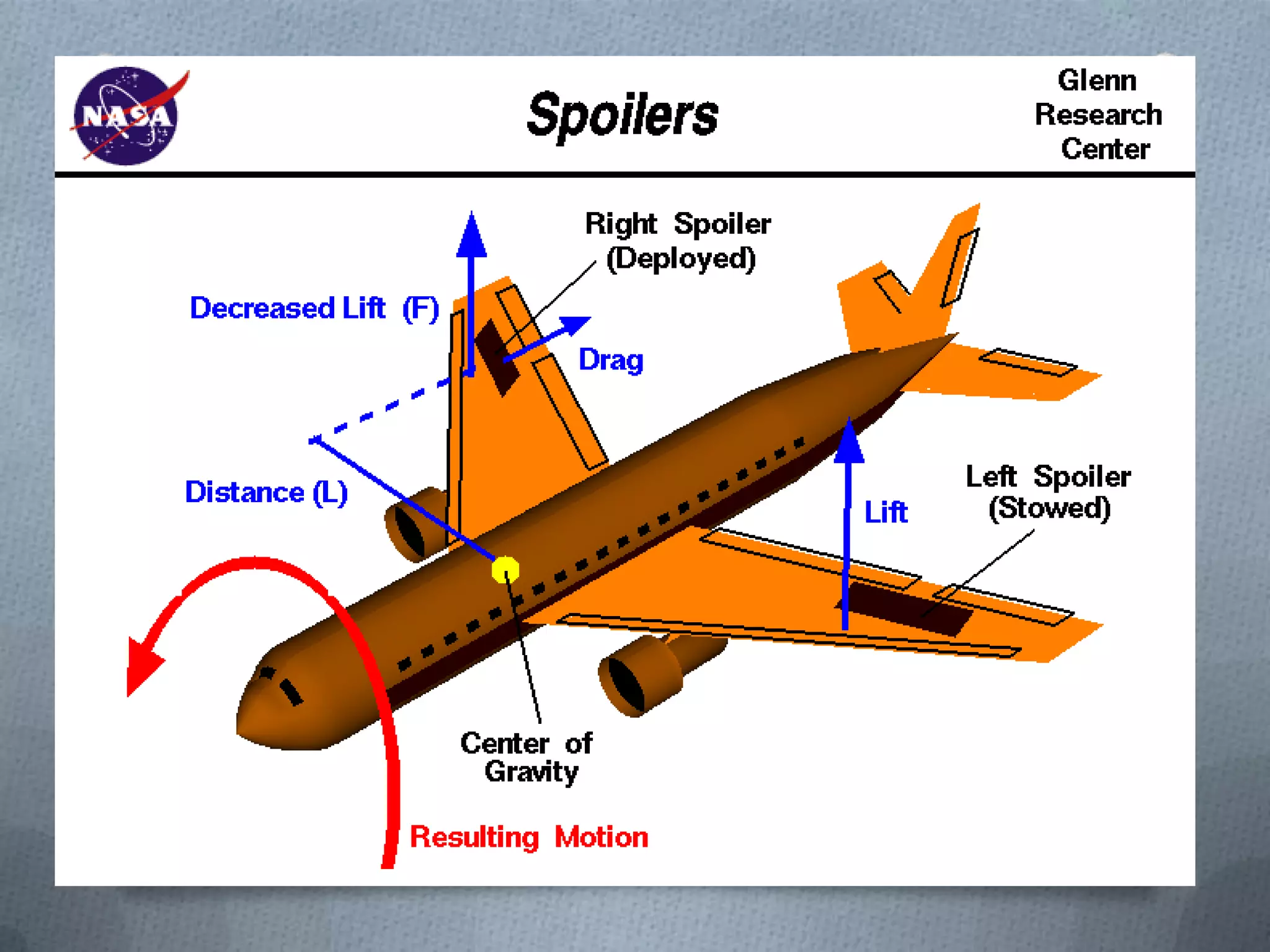 NASA

Spoilers

Glenn Research Center

Right Spoiler (Deployed)

Decreased Lift (F)

Drag

Distance (L)

Lift

Left Spoiler (Stowed)

Center of Gravity

Resulting Motion